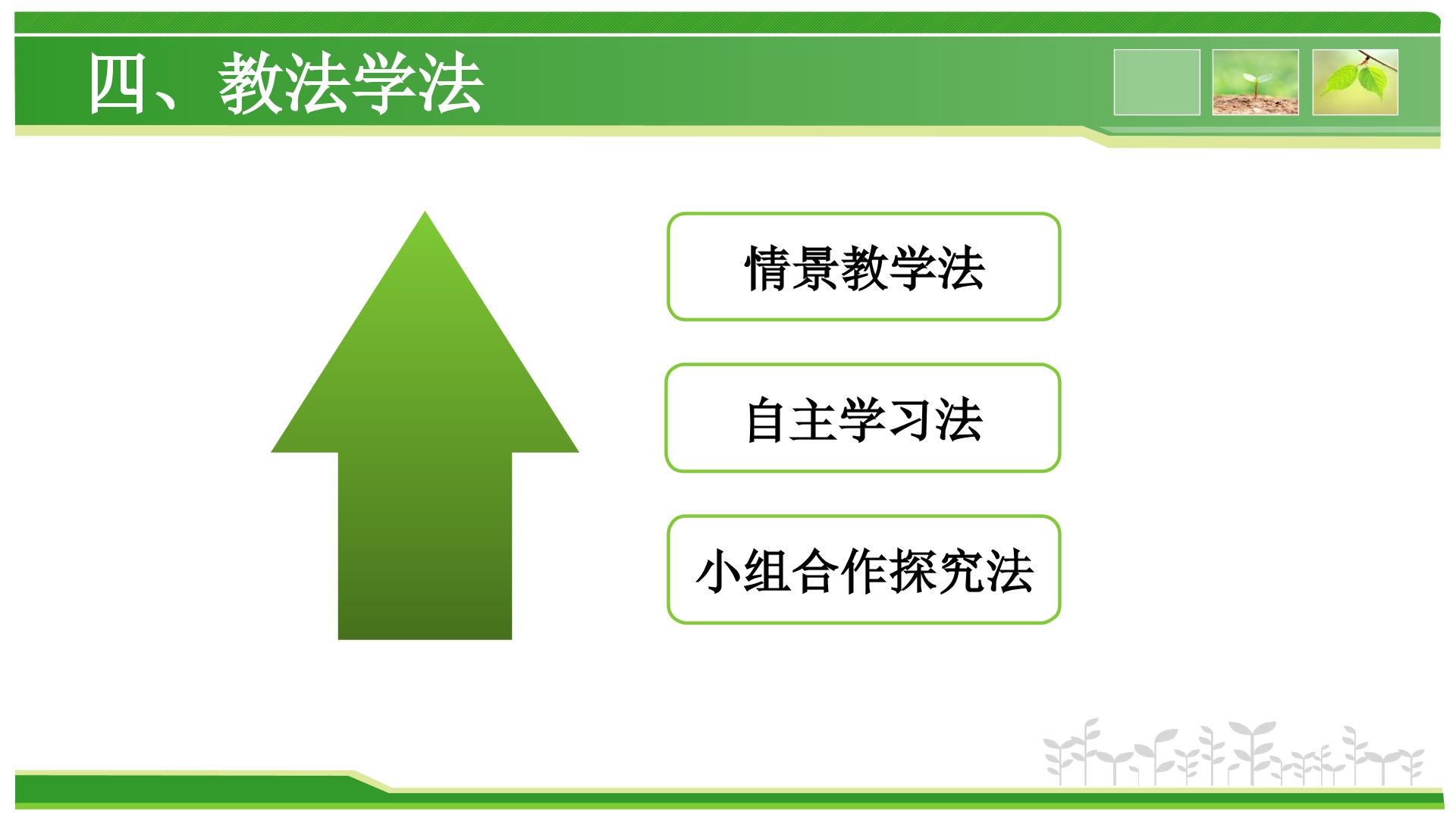 四、教法学法

情景教学法

自主学习法

小组合作探究法